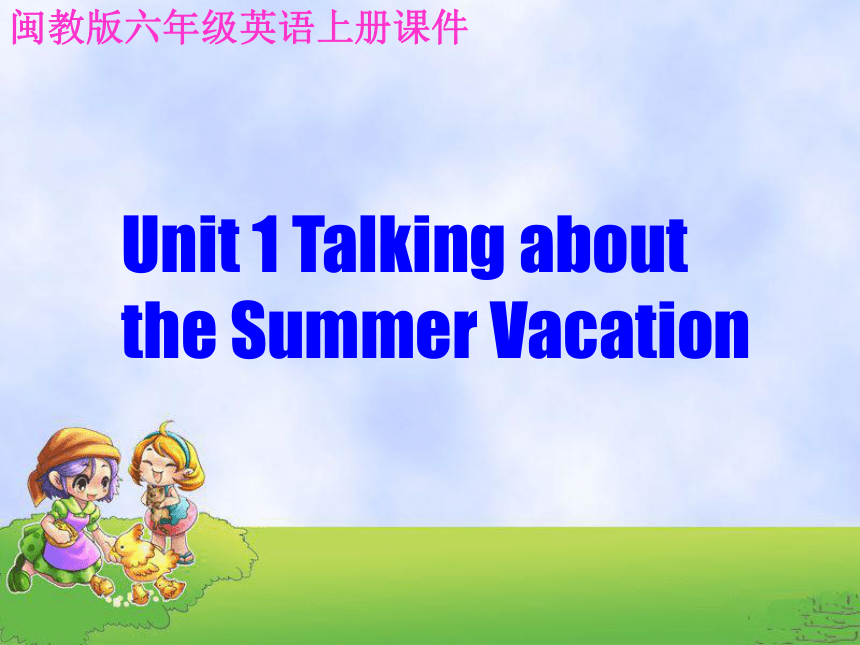 闽教版六年级英语上册课件

Unit 1 Talking about the Summer Vacation